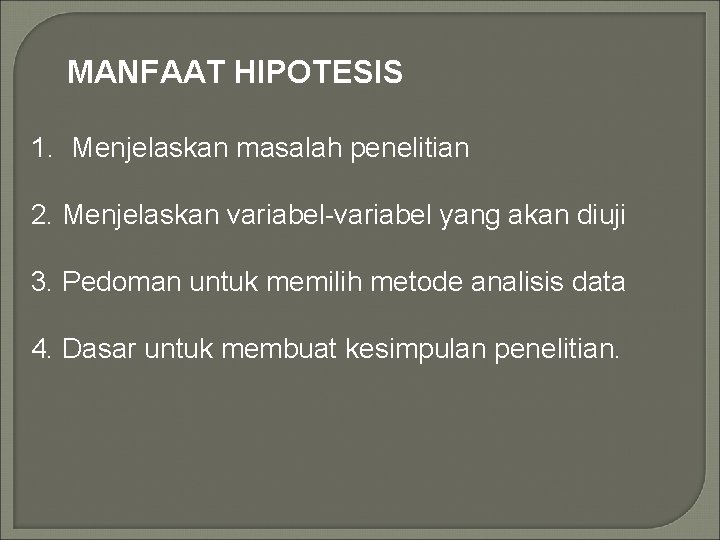 MANFAAT HIPOTESIS

1. Menjelaskan masalah penelitian

2. Menjelaskan variabel-variabel yang akan diuji

3. Pedoman untuk memilih metode analisis data

4. Dasar untuk membuat kesimpulan penelitian.